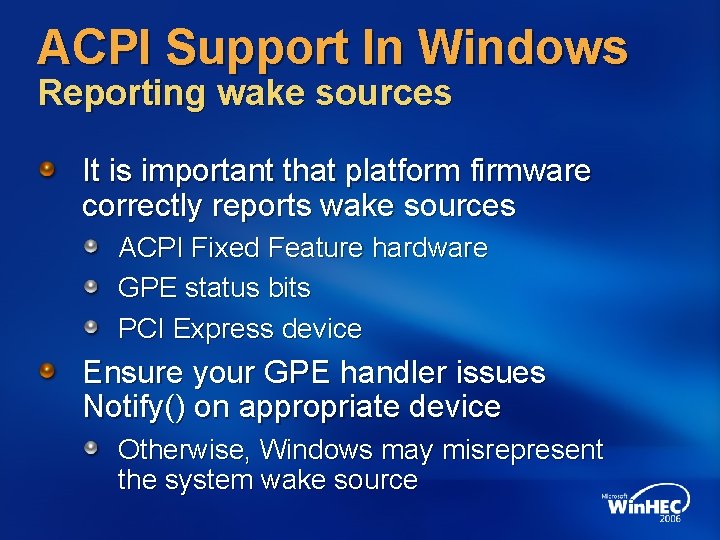 ACPI Support In Windows
Reporting wake sources

It is important that platform firmware correctly reports wake sources

ACPI Fixed Feature hardware

GPE status bits

PCI Express device

Ensure your GPE handler issues Notify() on appropriate device

Otherwise, Windows may misrepresent the system wake source

Microsoft WinHEC 2006